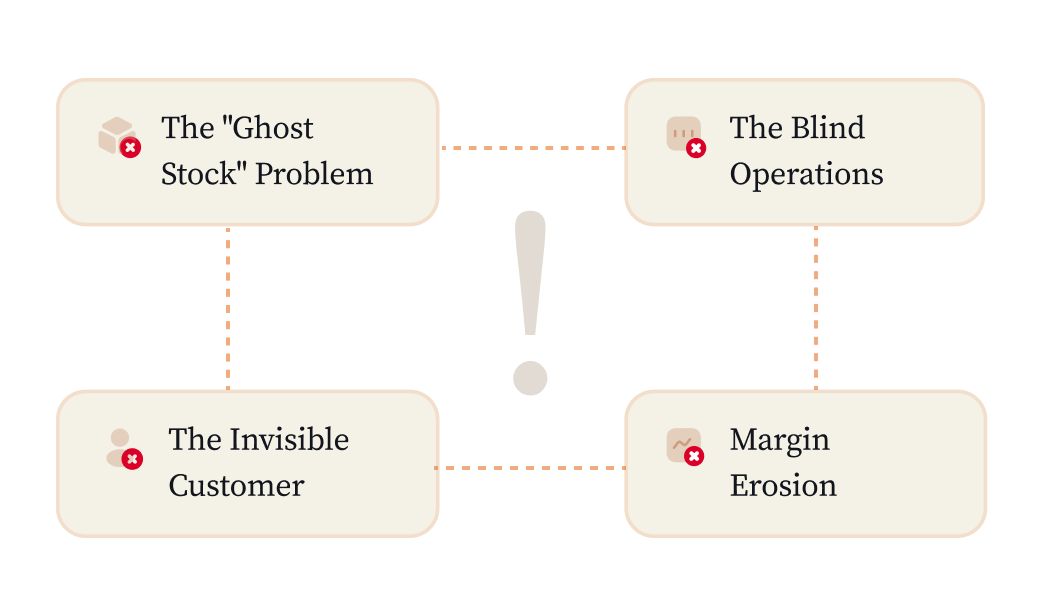 The "Ghost Stock" Problem

The Blind Operations

!

The Invisible Customer

Margin Erosion